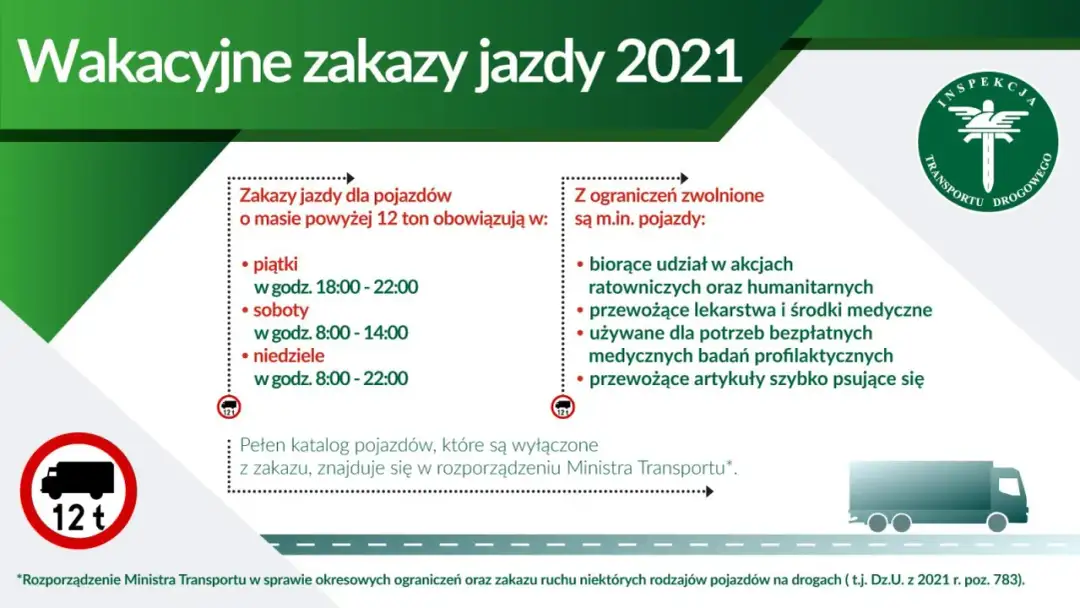 Wakacyjne zakazy jazdy 2021

INSPEKCJA TRANSPORTU DROGOWEGO

Zakazy jazdy dla pojazdów o masie powyżej 12 ton obowiązują w:

• piątki w godz. 18:00 - 22:00
• soboty w godz. 8:00 - 14:00
• niedziele w godz. 8:00 - 22:00

12 t

Z ograniczeń zwolnione są m.in. pojazdy:

• biorące udział w akcjach ratowniczych oraz humanitarnych
• przewożące lekarstwa i środki medyczne
• używane dla potrzeb bezpłatnych medycznych badań profilaktycznych
• przewożące artykuły szybko psujące się

12 t

Pełen katalog pojazdów, które są wyłączone z zakazu, znajduje się w rozporządzeniu Ministra Transportu*.

12 t

*Rozporządzenie Ministra Transportu w sprawie okresowych ograniczeń oraz zakazu ruchu niektórych rodzajów pojazdów na drogach ( t.j. Dz.U. z 2021 r. poz. 783).